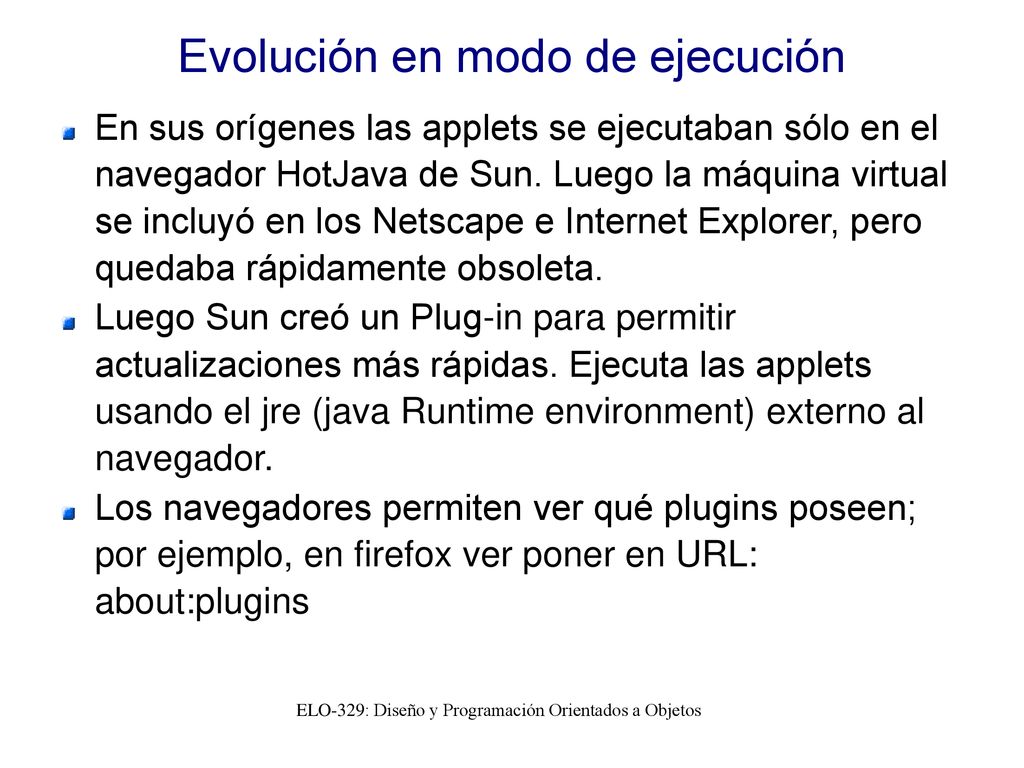 Evolución en modo de ejecución

En sus orígenes las applets se ejecutaban sólo en el navegador HotJava de Sun. Luego la máquina virtual se incluyó en los Netscape e Internet Explorer, pero quedaba rápidamente obsoleta.

Luego Sun creó un Plug-in para permitir actualizaciones más rápidas. Ejecuta las applets usando el jre (java Runtime environment) externo al navegador.

Los navegadores permiten ver qué plugins poseen; por ejemplo, en firefox ver poner en URL: about:plugins

ELO-329: Diseño y Programación Orientados a Objetos